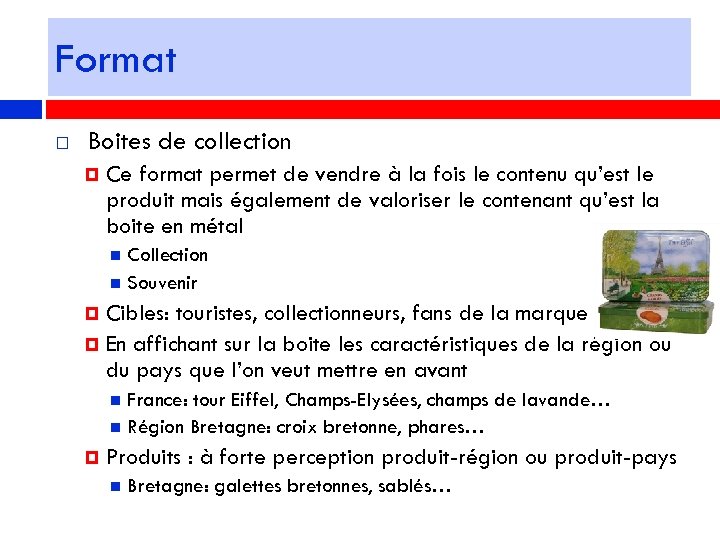 Format

Boites de collection

Ce format permet de vendre à la fois le contenu qu'est le produit mais également de valoriser le contenant qu'est la boite en métal

Collection

Souvenir

Cibles: touristes, collectionneurs, fans de la marque

En affichant sur la boite les caractéristiques de la région ou du pays que l'on veut mettre en avant

France: tour Eiffel, Champs-Elysées, champs de lavande…

Région Bretagne: croix bretonne, phares…

Produits : à forte perception produit-région ou produit-pays

Bretagne: galettes bretonnes, sablés…